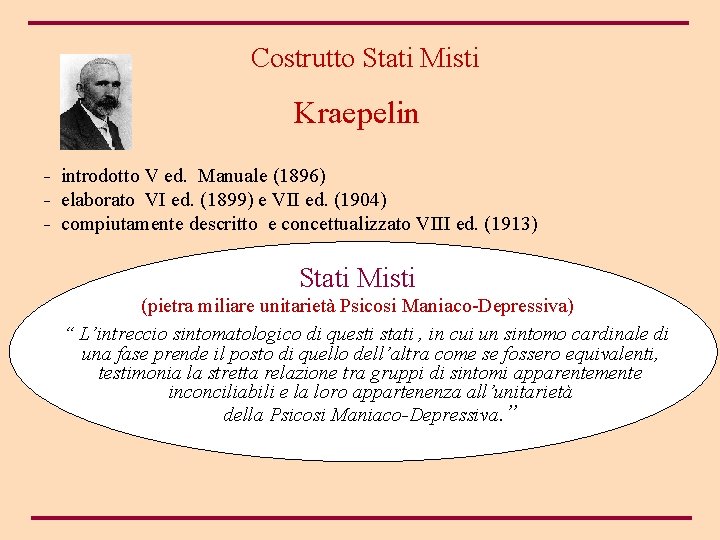 Costrutto Stati Misti

Kraepelin

- introdotto V ed. Manuale (1896)
- elaborato VI ed. (1899) e VII ed. (1904)
- compiutamente descritto e concettualizzato VIII ed. (1913)

Stati Misti

(pietra miliare unitarietà Psicosi Maniaco-Depressiva)

“ L’intreccio sintomatologico di questi stati , in cui un sintomo cardinale di una fase prende il posto di quello dell’altra come se fossero equivalenti, testimonia la stretta relazione tra gruppi di sintomi apparentemente inconciliabili e la loro appartenenza all’unitarietà della Psicosi Maniaco-Depressiva.”